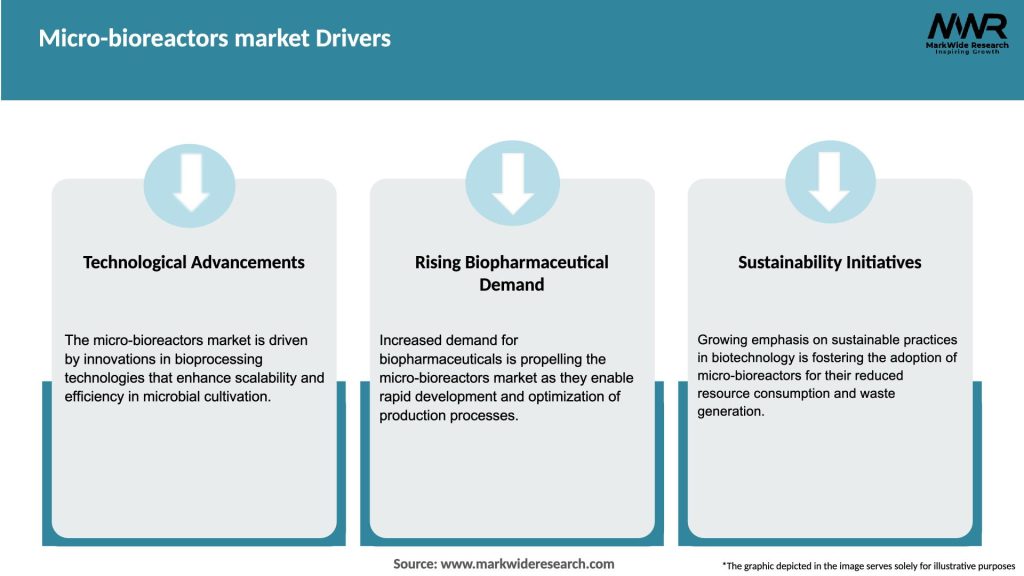 Micro-bioreactors market Drivers

MWR
MarkWide Research
Inspiring Growth

Technological Advancements

The micro-bioreactors market is driven by innovations in bioprocessing technologies that enhance scalability and efficiency in microbial cultivation.

Rising Biopharmaceutical Demand

Increased demand for biopharmaceuticals is propelling the micro-bioreactors market as they enable rapid development and optimization of production processes.

Sustainability Initiatives

Growing emphasis on sustainable practices in biotechnology is fostering the adoption of micro-bioreactors for their reduced resource consumption and waste generation.

Source: www.markwideresearch.com

*The graphic depicted in the image serves solely for illustrative purposes